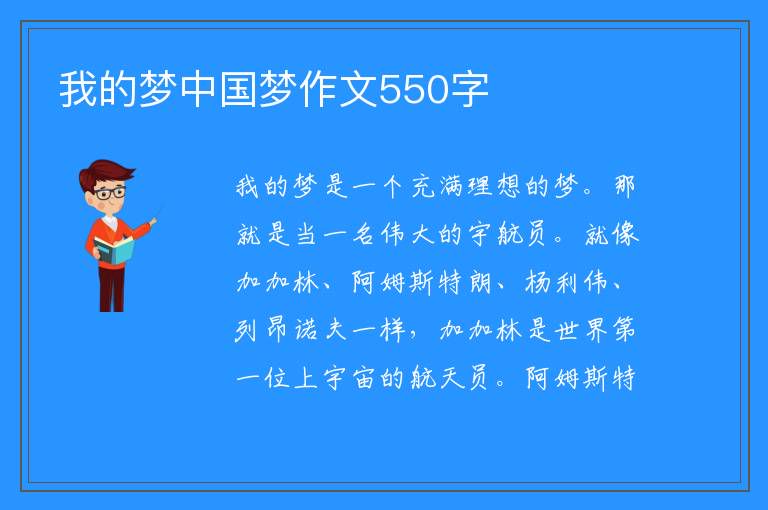 我的梦中国梦作文550字

我的梦是一个充满理想的梦。那就是当一名伟大的宇航员。就像加加林、阿姆斯特朗、杨利伟、列昂诺夫一样，加加林是世界第一位上宇宙的航天员。阿姆斯特